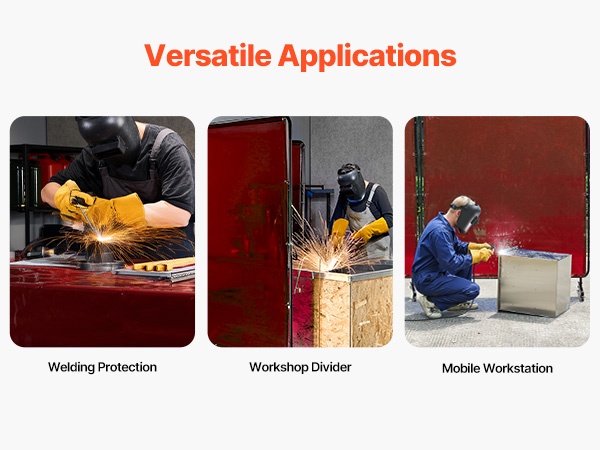 Versatile Applications

Welding Protection

Workshop Divider

Mobile Workstation